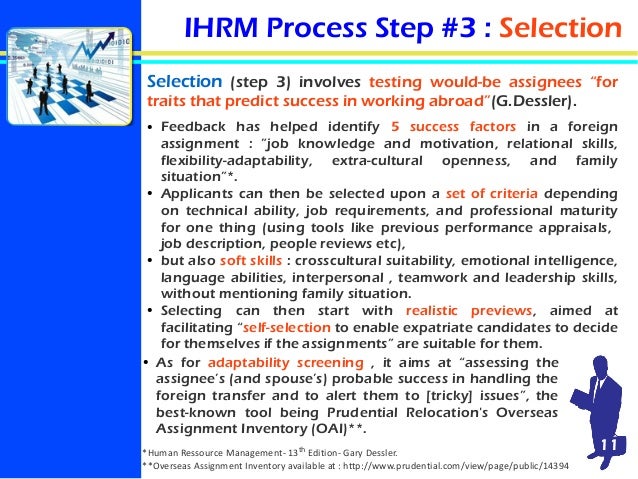 IHRM Process Step #3 : Selection

Selection (step 3) involves testing would-be assignees "for traits that predict success in working abroad"(G.Dessler).

• Feedback has helped identify 5 success factors in a foreign assignment : "job knowledge and motivation, relational skills, flexibility-adaptability, extra-cultural openness, and family situation"*.
• Applicants can then be selected upon a set of criteria depending on technical ability, job requirements, and professional maturity for one thing (using tools like previous performance appraisals, job description, people reviews etc),
• but also soft skills : crosscultural suitability, emotional intelligence, language abilities, interpersonal , teamwork and leadership skills, without mentioning family situation.
• Selecting can then start with realistic previews, aimed at facilitating "self-selection to enable expatriate candidates to decide for themselves if the assignments" are suitable for them.
• As for adaptability screening , it aims at "assessing the assignee's (and spouse's) probable success in handling the foreign transfer and to alert them to [tricky] issues", the best-known tool being Prudential Relocation's Overseas Assignment Inventory (OAI)**.

*Human Ressource Management- 13$^{th}$ Edition- Gary Dessler.
**Overseas Assignment Inventory available at : http://www.prudential.com/view/page/public/14394

11